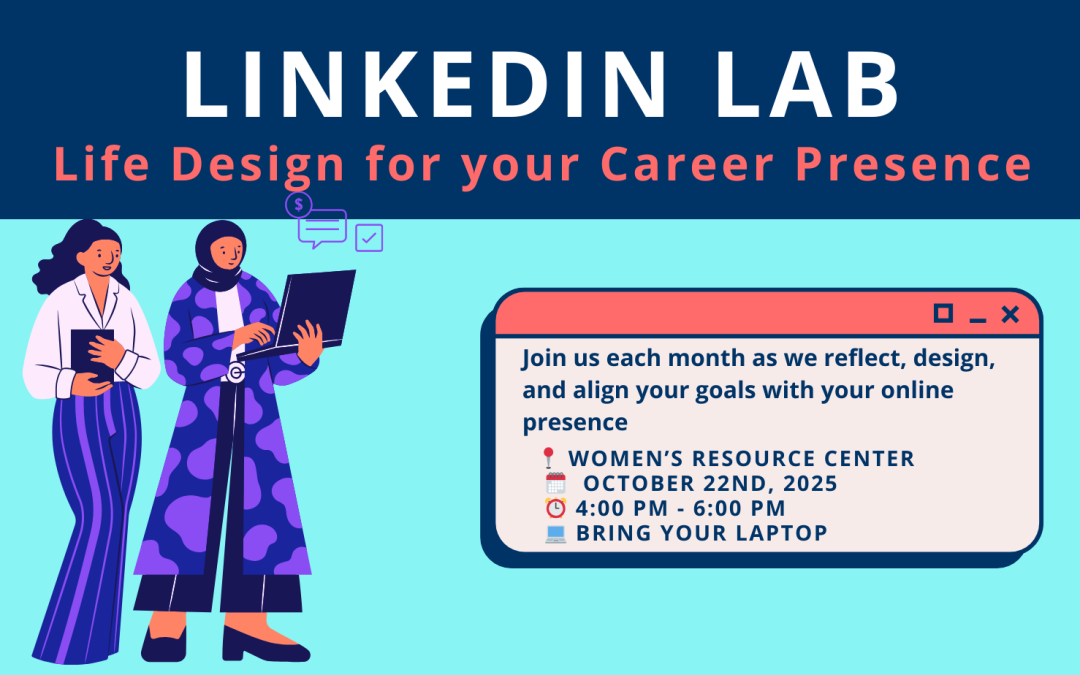 LINKEDIN LAB
Life Design for your Career Presence

$

Join us each month as we reflect, design, and align your goals with your online presence

📍 WOMEN'S RESOURCE CENTER
🗓️ OCTOBER 22ND, 2025
⏰ 4:00 PM - 6:00 PM
💻 BRING YOUR LAPTOP